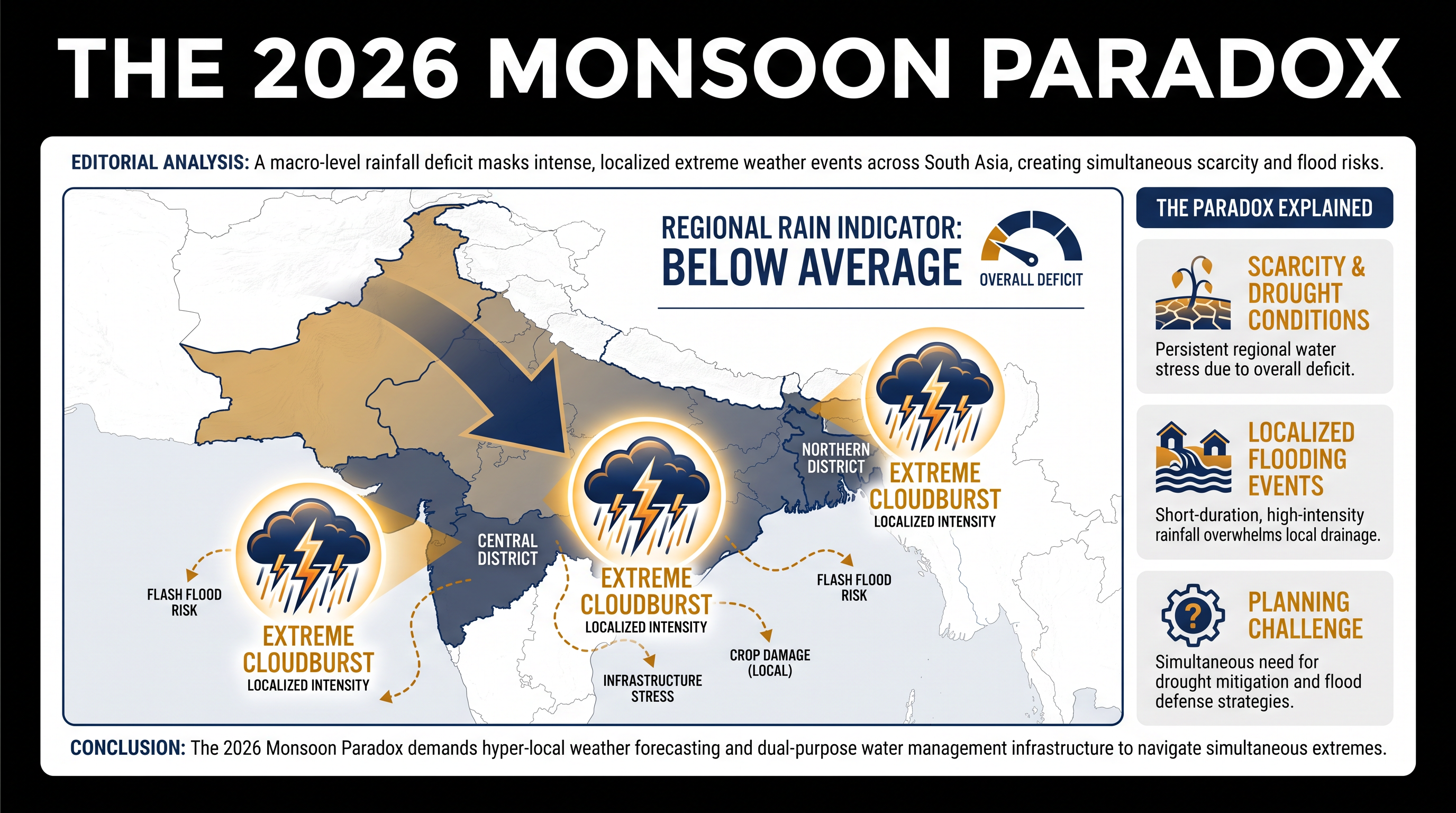 THE 2026 MONSOON PARADOX

EDITORIAL ANALYSIS: A macro-level rainfall deficit masks intense, localized extreme weather events across South Asia, creating simultaneous scarcity and flood risks.

REGIONAL RAIN INDICATOR:
BELOW AVERAGE

OVERALL DEFICIT

NORTHERN DISTRICT

EXTREME CLOUDBURST
LOCALIZED INTENSITY

CENTRAL DISTRICT

EXTREME CLOUDBURST
LOCALIZED INTENSITY

FLASH FLOOD RISK

EXTREME CLOUDBURST
LOCALIZED INTENSITY

FLASH FLOOD RISK

CROP DAMAGE (LOCAL)

INFRASTRUCTURE STRESS

THE PARADOX EXPLAINED

SCARCITY & DROUGHT CONDITIONS
Persistent regional water stress due to overall deficit.

LOCALIZED FLOODING EVENTS
Short-duration, high-intensity rainfall overwhelms local drainage.

PLANNING CHALLENGE
Simultaneous need for drought mitigation and flood defense strategies.

CONCLUSION: The 2026 Monsoon Paradox demands hyper-local weather forecasting and dual-purpose water management infrastructure to navigate simultaneous extremes.